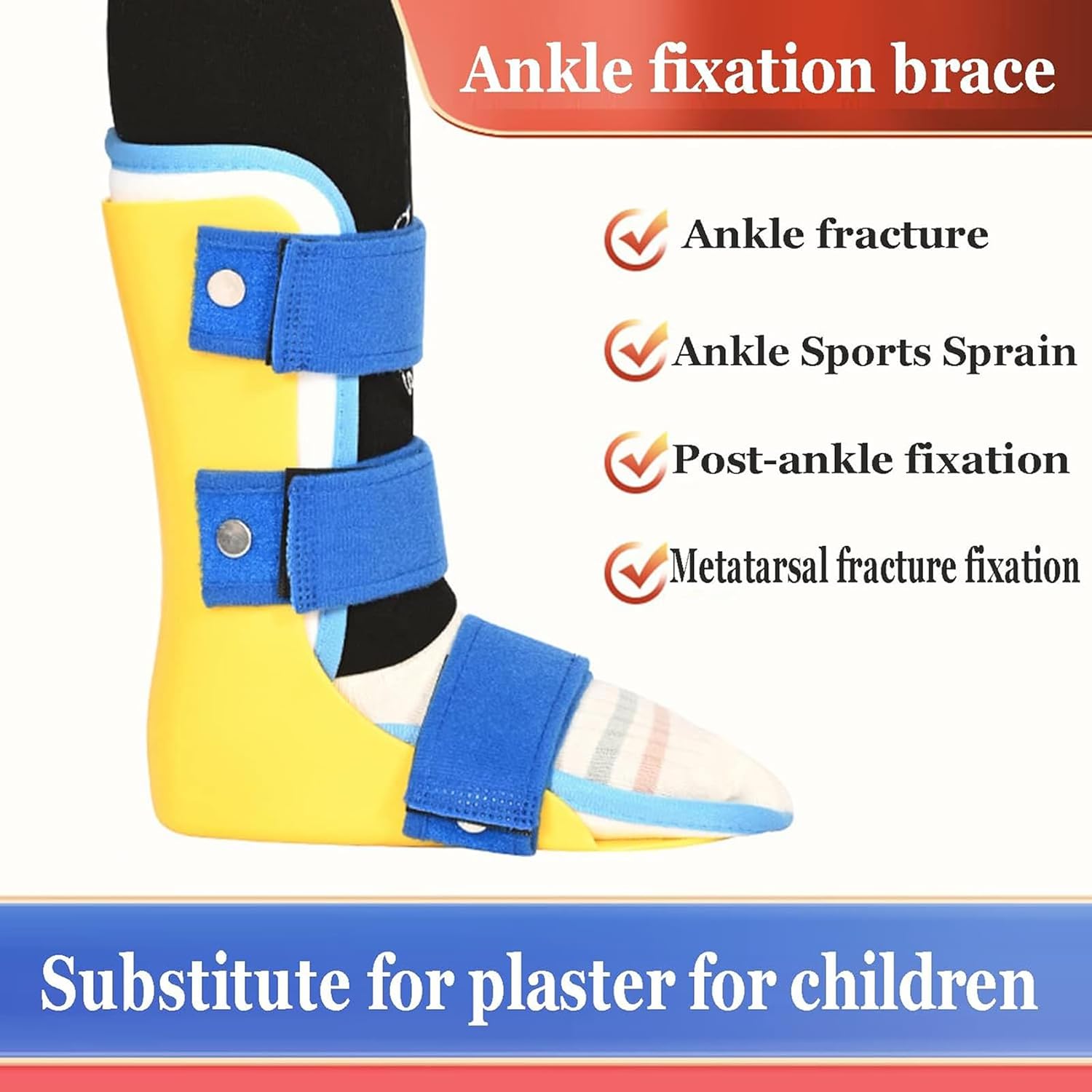 Ankle fixation brace

Ankle fracture

Ankle Sports Sprain

Post-ankle fixation

Metatarsal fracture fixation

Substitute for plaster for children